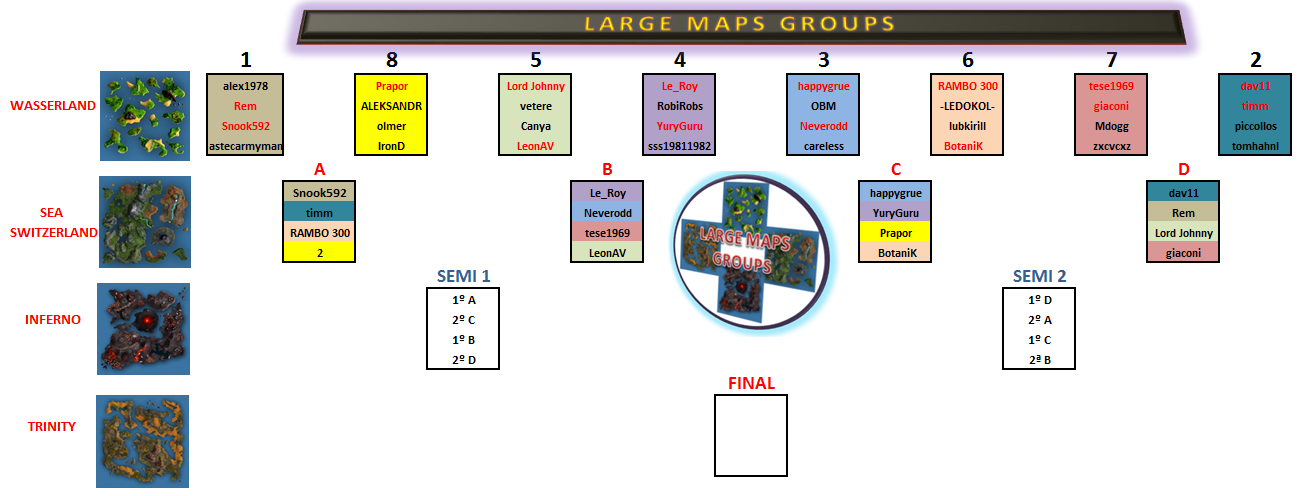 LARGE MAPS GROUPS

WASSERLAND

SEA SWITZERLAND

INFERNO

TRINITY

1
alex1978
Rem
Snook592
astecarmyman

8
Prapor
ALEKSANDR
olmer
IronD

5
Lord Johnny
vetere
Canya
LeonAV

4
Le_Roy
RobiRobs
YuryGuru
sss19811982

3
happygrue
OBM
Neverodd
careless

6
RAMBO 300
-LEDOKOL-
lubkirill
BotaniK

7
tese1969
giaconi
Mdogg
zxcvcxz

2
dav11
timm
piccollos
tomhahnl

A
Snook592
timm
RAMBO 300
2

B
Le_Roy
Neverodd
tese1969
LeonAV

LARGE MAPS GROUPS

C
happygrue
YuryGuru
Prapor
BotaniK

D
dav11
Rem
Lord Johnny
giaconi

SEMI 1
1º A
2º C
1º B
2º D

SEMI 2
1º D
2º A
1º C
2ª B

FINAL